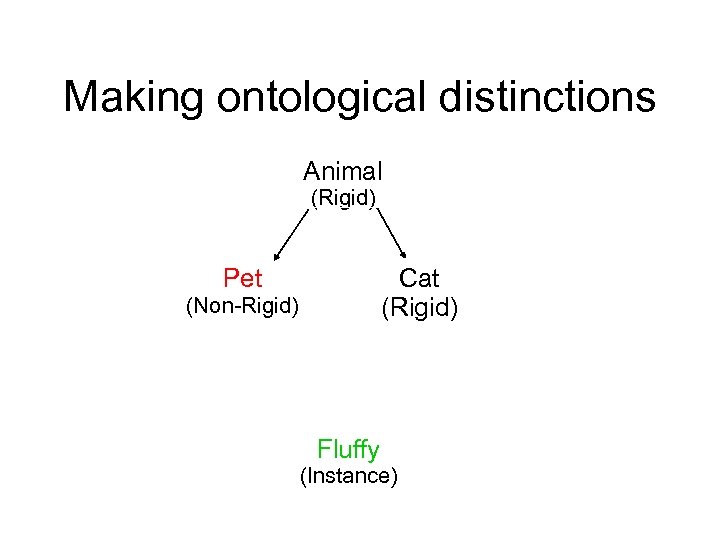 Making ontological distinctions

Animal
(Rigid)

Pet
(Non-Rigid)

Cat
(Rigid)

Fluffy
(Instance)